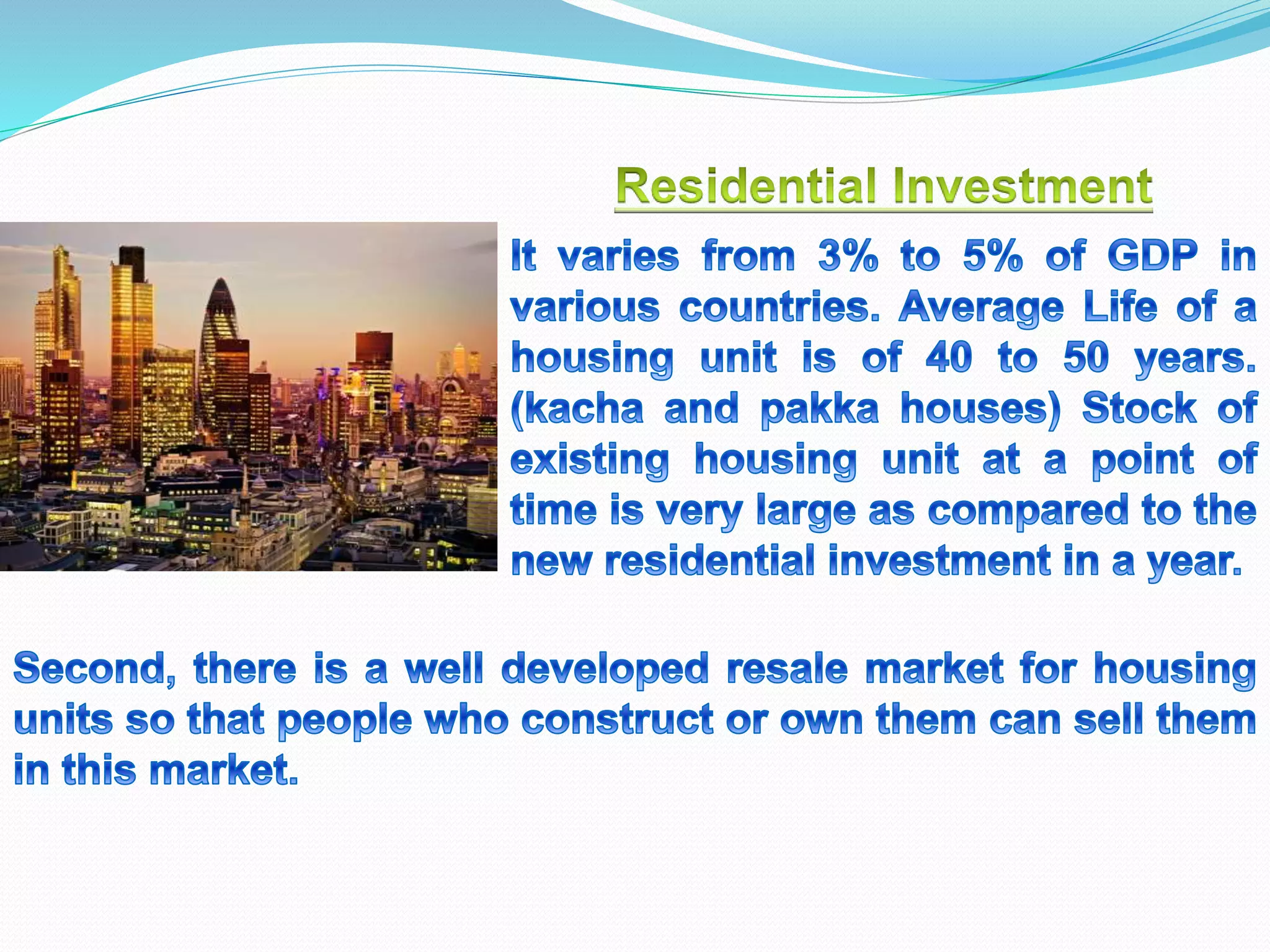 Residential Investment

It varies from 3% to 5% of GDP in various countries. Average Life of a housing unit is of 40 to 50 years. (kacha and pakka houses) Stock of existing housing unit at a point of time is very large as compared to the new residential investment in a year.

Second, there is a well developed resale market for housing units so that people who construct or own them can sell them in this market.